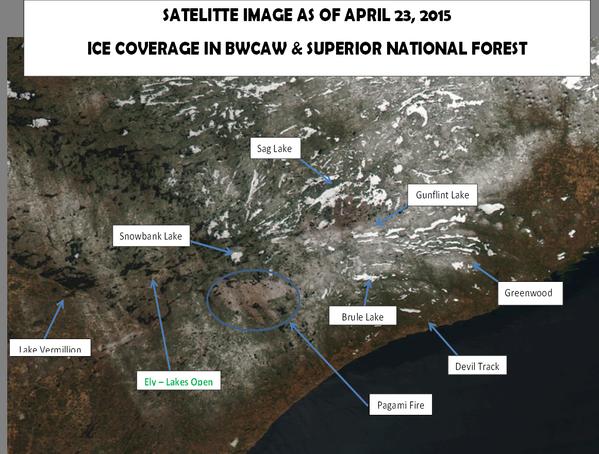 SATELITTE IMAGE AS OF APRIL 23, 2015

ICE COVERAGE IN BWCAW & SUPERIOR NATIONAL FOREST

Sag Lake

Gunflint Lake

Snowbank Lake

Greenwood

Brule Lake

Lake Vermillion

Devil Track

Ely – Lakes Open

Pagami Fire